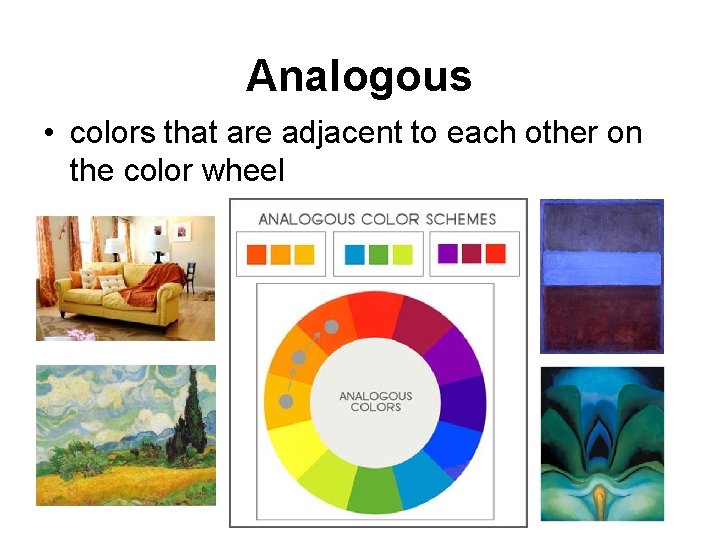 Analogous

• colors that are adjacent to each other on the color wheel

ANALOGOUS COLOR SCHEMES

ANALOGOUS COLORS